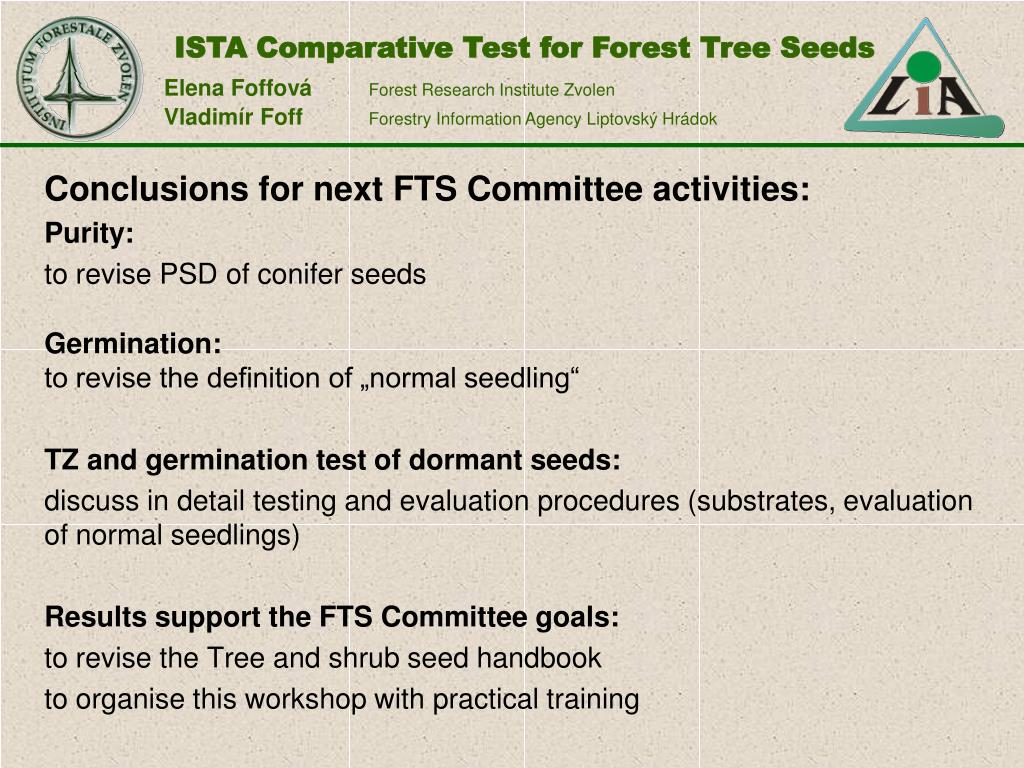 INSTITUTUM FORESTALE ZVOLEN

ISTA Comparative Test for Forest Tree Seeds

Elena Foffová Forest Research Institute Zvolen
Vladimír Foff Forestry Information Agency Liptovský Hrádok

LIA

Conclusions for next FTS Committee activities:

Purity:

to revise PSD of conifer seeds

Germination:
to revise the definition of „normal seedling“

TZ and germination test of dormant seeds:

discuss in detail testing and evaluation procedures (substrates, evaluation of normal seedlings)

Results support the FTS Committee goals:

to revise the Tree and shrub seed handbook

to organise this workshop with practical training